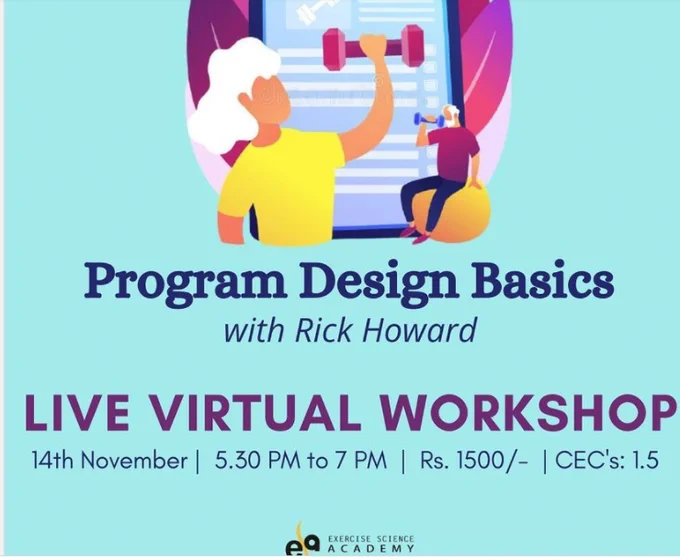 Program Design Basics
with Rick Howard

LIVE VIRTUAL WORKSHOP

14th November | 5.30 PM to 7 PM | Rs. 1500/- | CEC's: 1.5

EXERCISE SCIENCE ACADEMY